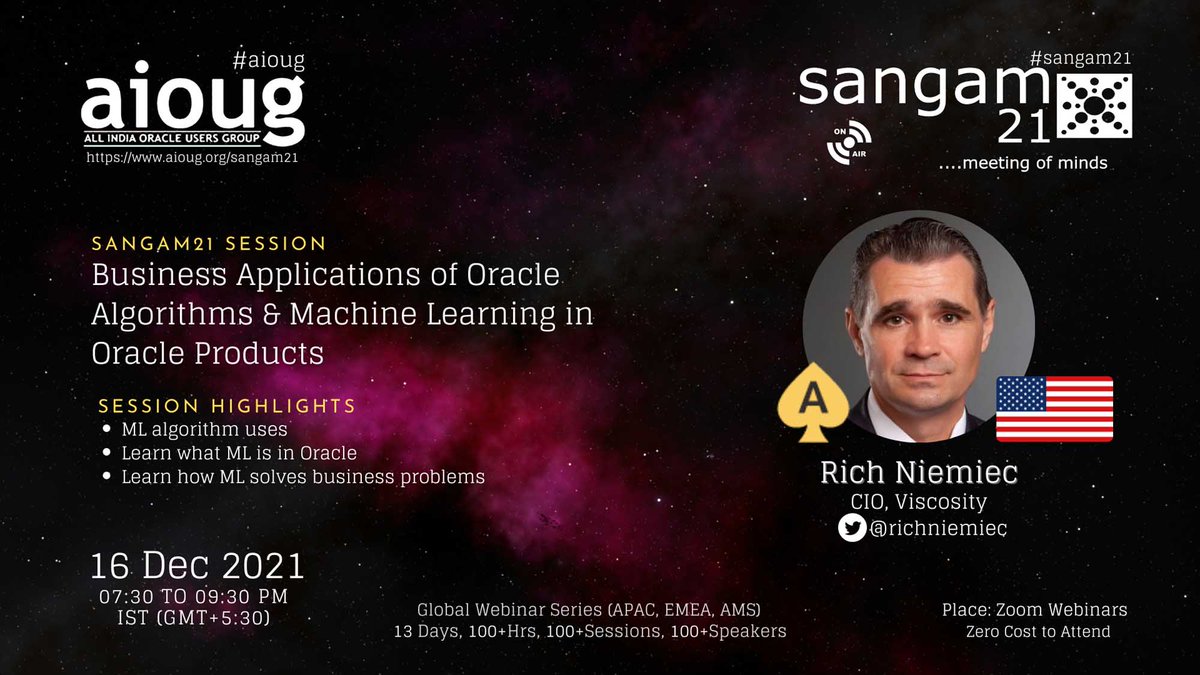 #aioug
aioug
ALL INDIA ORACLE USERS GROUP
https://www.aioug.org/sangam21

#sangam21
sangam
21
ON AIR
....meeting of minds

SANGAM21 SESSION
Business Applications of Oracle Algorithms & Machine Learning in Oracle Products

SESSION HIGHLIGHTS
• ML algorithm uses
• Learn what ML is in Oracle
• Learn how ML solves business problems

A

Rich Niemiec
CIO, Viscosity
@richniemiec

16 Dec 2021
07:30 TO 09:30 PM
IST (GMT+5:30)

Global Webinar Series (APAC, EMEA, AMS)
13 Days, 100+Hrs, 100+Sessions, 100+Speakers

Place: Zoom Webinars
Zero Cost to Attend